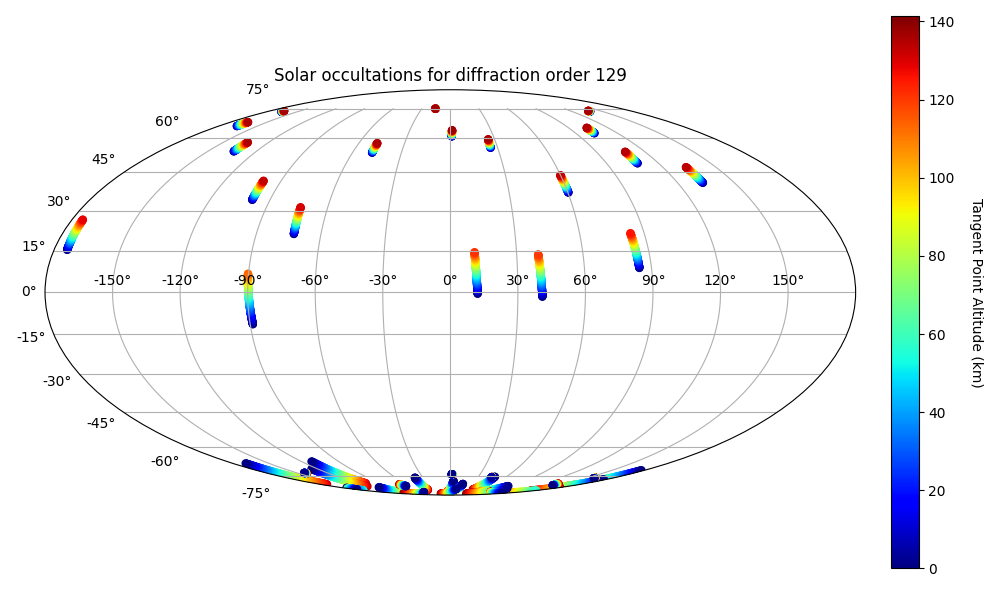 Solar occultations for diffraction order 129

75°
60°
45°
30°
15°
0°
-15°
-30°
-45°
-60°
-75°

-150°
-120°
-90°
-60°
-30°
0°
30°
60°
90°
120°
150°

140
120
100
80
60
40
20
0

Tangent Point Altitude (km)